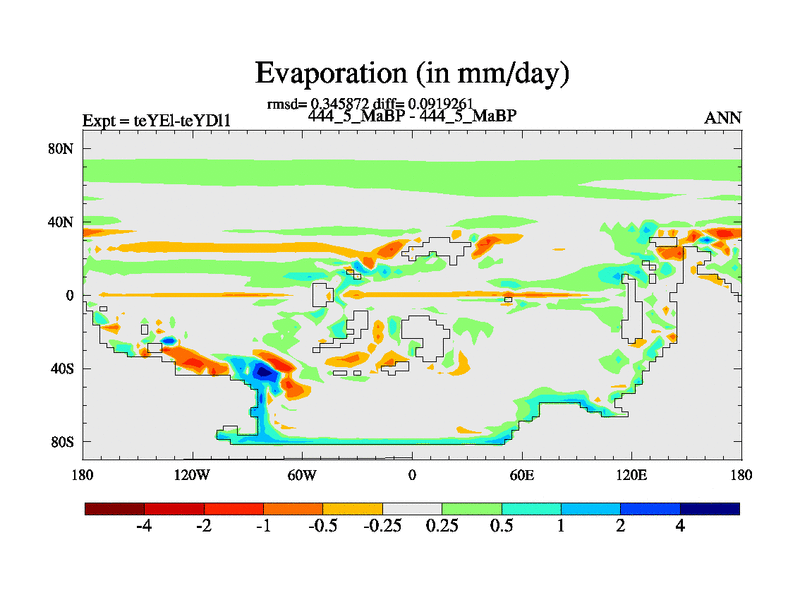 Evaporation (in mm/day)

rmsd= 0.345872 diff= 0.0919261

Expt = teYEl-teYDl1

444_5_MaBP - 444_5_MaBP

ANN

80N

40N

0

40S

80S

180

120W

60W

0

60E

120E

180

-4

-2

-1

-0.5

-0.25

0.25

0.5

1

2

4